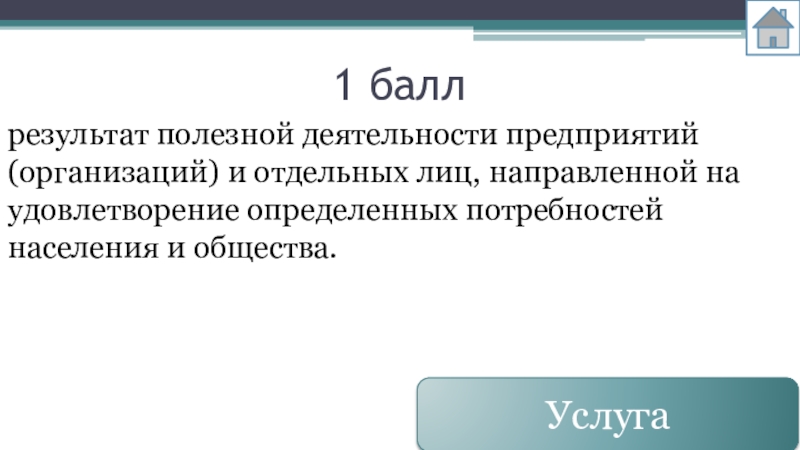 1 балл

результат полезной деятельности предприятий (организаций) и отдельных лиц, направленной на удовлетворение определенных потребностей населения и общества.

Услуга